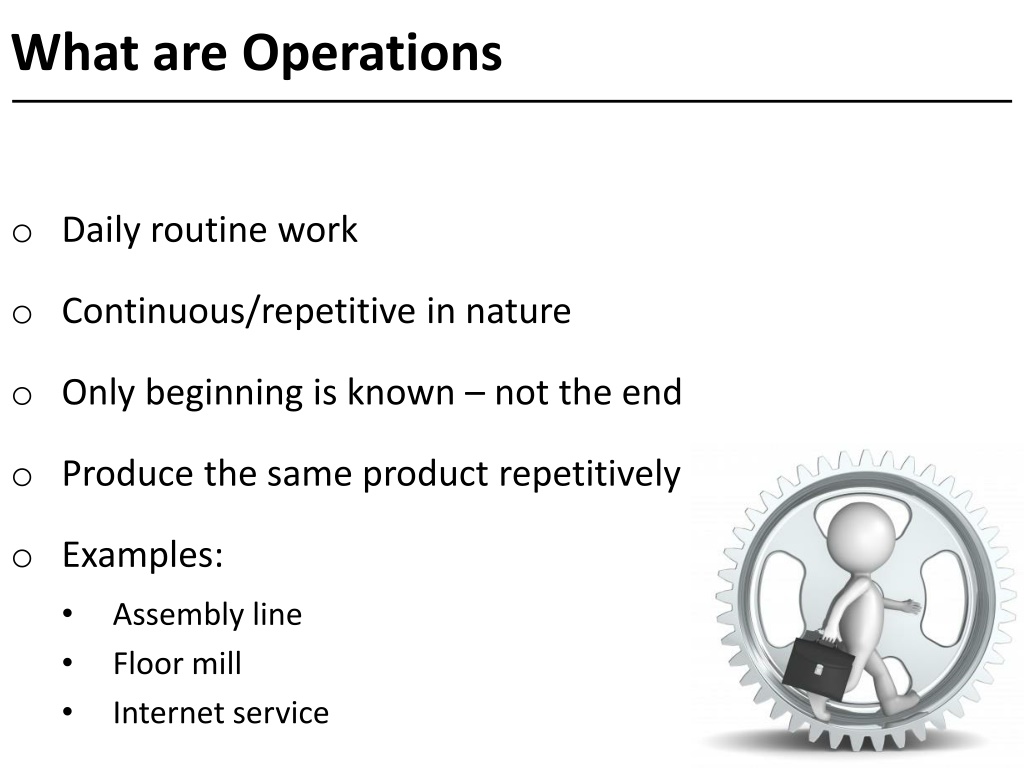 What are Operations

o Daily routine work

o Continuous/repetitive in nature

o Only beginning is known – not the end

o Produce the same product repetitively

o Examples:

• Assembly line
• Floor mill
• Internet service